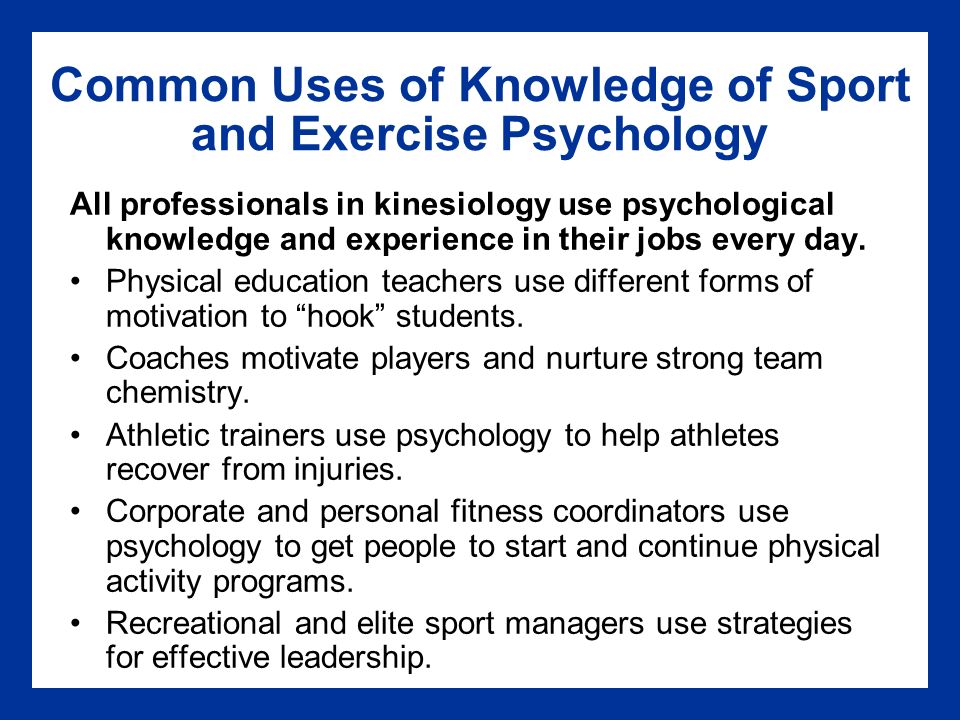 Common Uses of Knowledge of Sport and Exercise Psychology

All professionals in kinesiology use psychological knowledge and experience in their jobs every day.

• Physical education teachers use different forms of motivation to “hook” students.
• Coaches motivate players and nurture strong team chemistry.
• Athletic trainers use psychology to help athletes recover from injuries.
• Corporate and personal fitness coordinators use psychology to get people to start and continue physical activity programs.
• Recreational and elite sport managers use strategies for effective leadership.